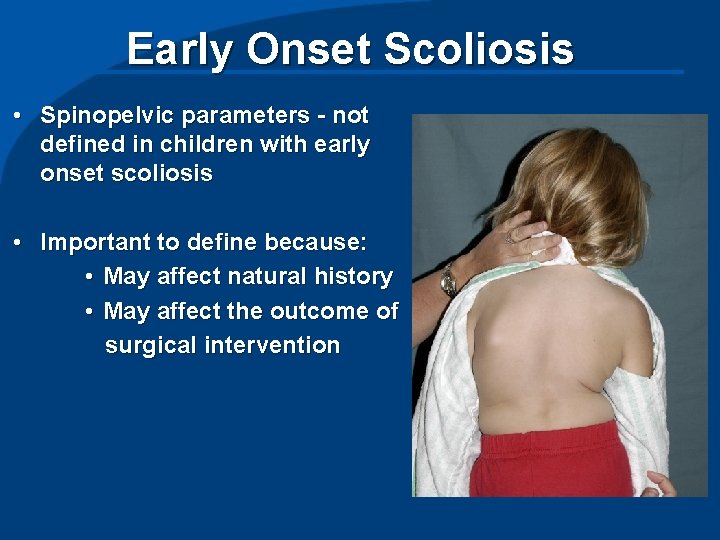 Early Onset Scoliosis

• Spinopelvic parameters - not defined in children with early onset scoliosis

• Important to define because:
  • May affect natural history
  • May affect the outcome of surgical intervention